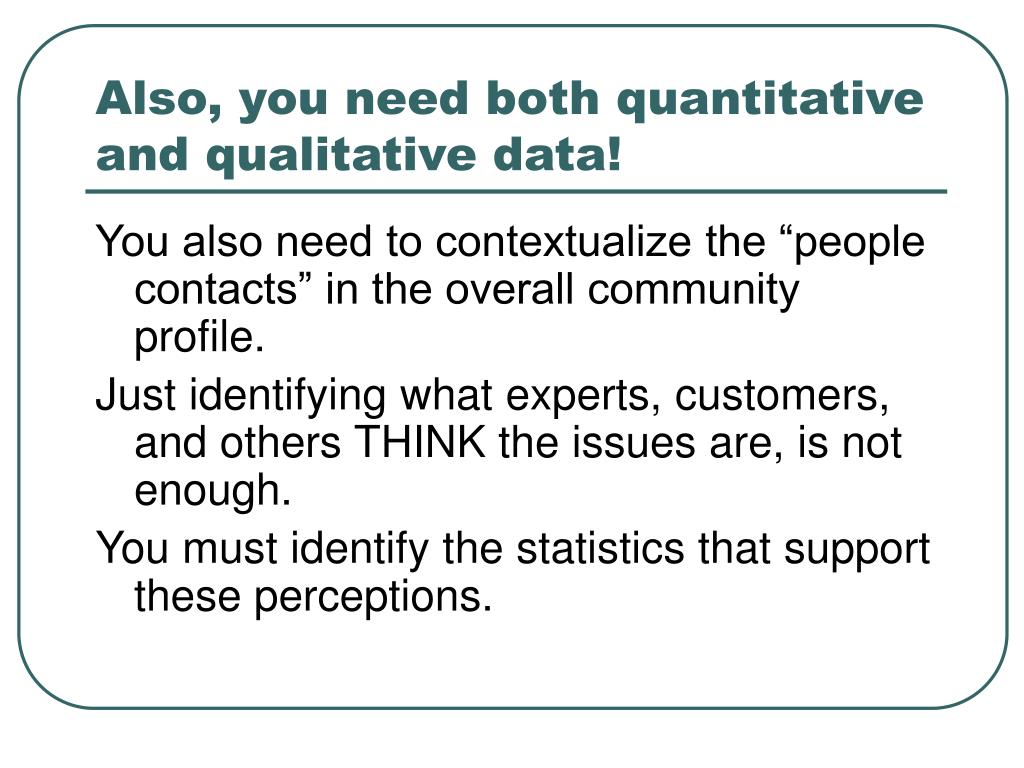 Also, you need both quantitative and qualitative data!

You also need to contextualize the “people contacts” in the overall community profile.

Just identifying what experts, customers, and others THINK the issues are, is not enough.

You must identify the statistics that support these perceptions.